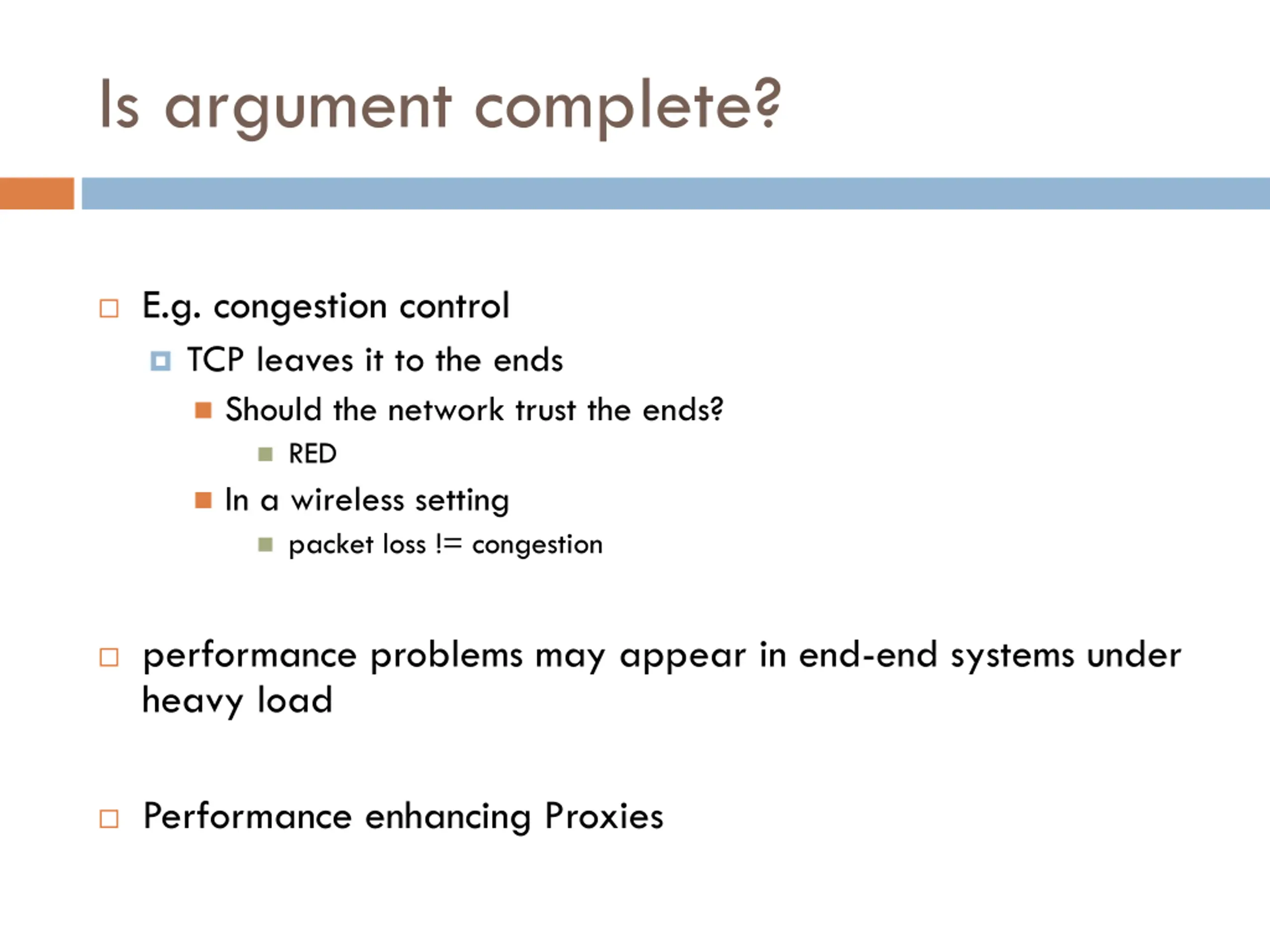 Is argument complete?

E.g. congestion control

TCP leaves it to the ends

Should the network trust the ends?

RED

In a wireless setting

packet loss != congestion

performance problems may appear in end-end systems under heavy load

Performance enhancing Proxies